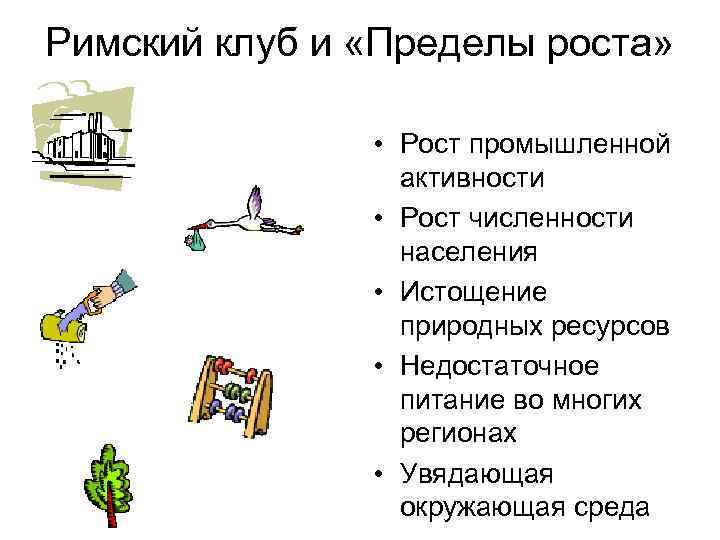 Римский клуб и «Пределы роста»

• Рост промышленной активности
• Рост численности населения
• Истощение природных ресурсов
• Недостаточное питание во многих регионах
• Увядающая окружающая среда